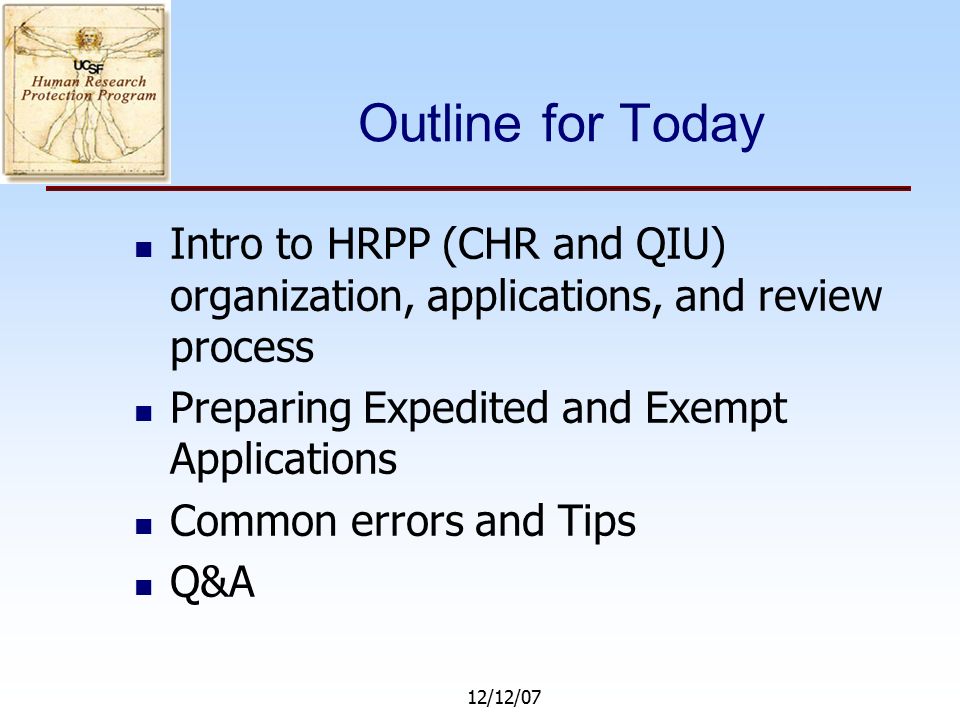 UCSF
Human Research
Protection Program

Outline for Today

- Intro to HRPP (CHR and QIU) organization, applications, and review process
- Preparing Expedited and Exempt Applications
- Common errors and Tips
- Q&A

12/12/07